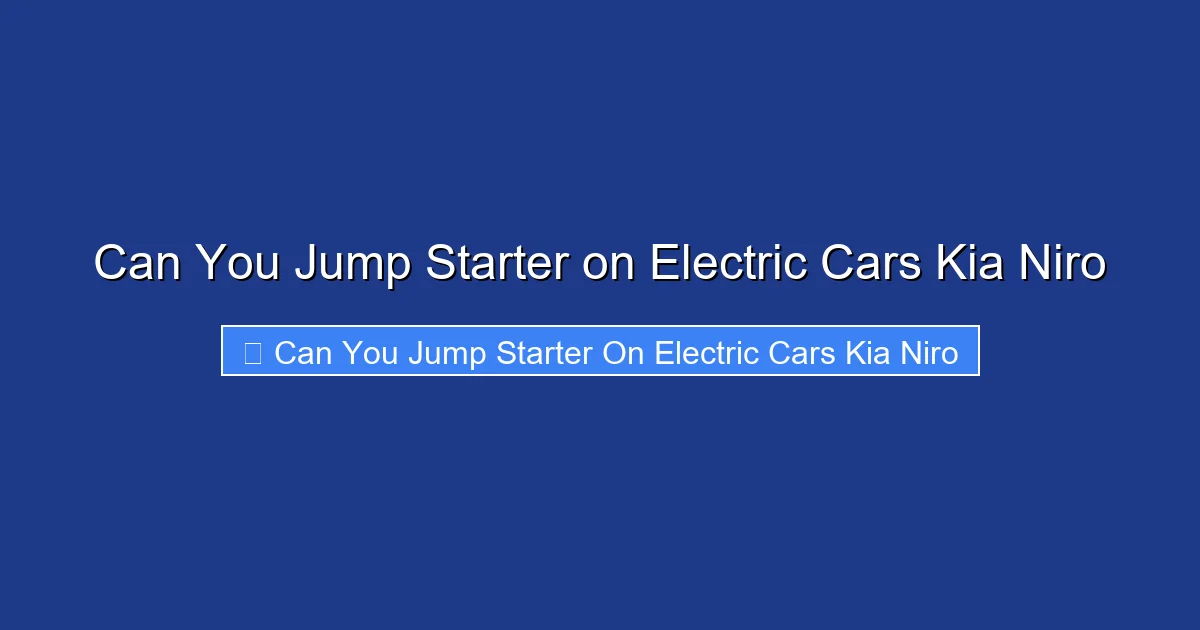 Can You Jump Starter on Electric Cars Kia Niro

Can You Jump Starter On Electric Cars Kia Niro